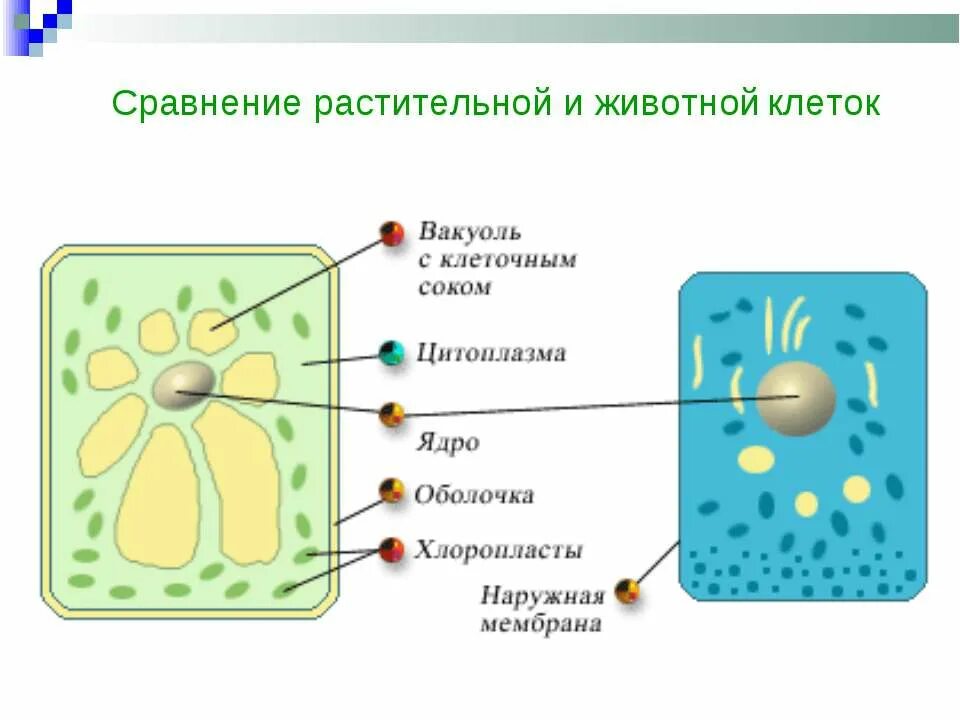 Сравнение растительной и животной клеток

Вакуоль с клеточным соком

Цитоплазма

Ядро

Оболочка

Хлоропласты

Наружная мембрана